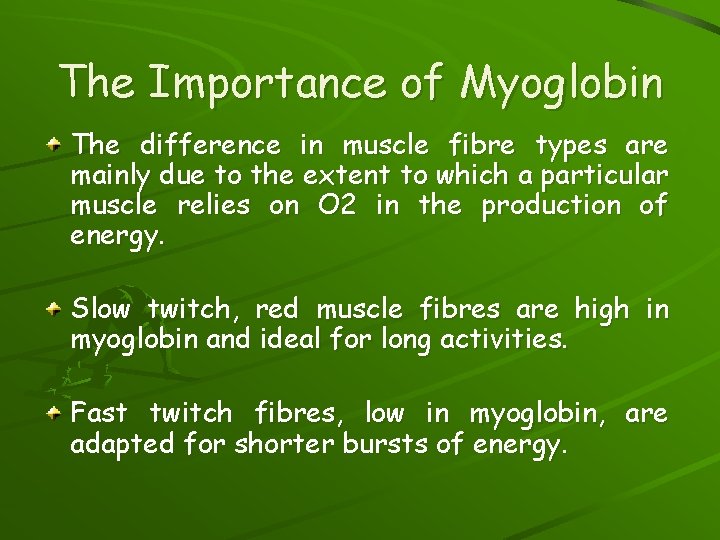 The Importance of Myoglobin

The difference in muscle fibre types are mainly due to the extent to which a particular muscle relies on O2 in the production of energy.

Slow twitch, red muscle fibres are high in myoglobin and ideal for long activities.

Fast twitch fibres, low in myoglobin, are adapted for shorter bursts of energy.